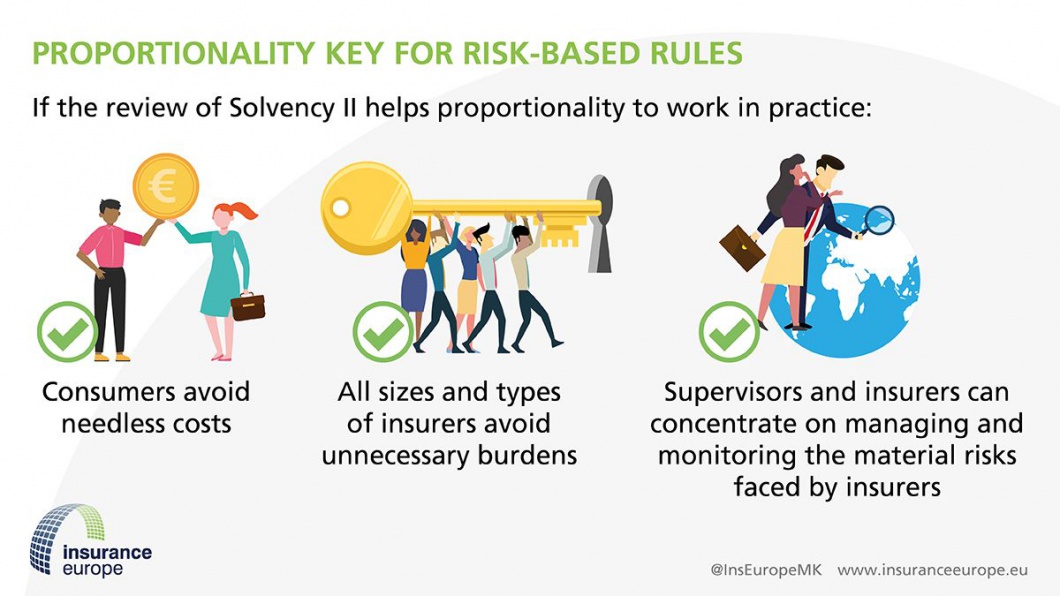 PROPORTIONALITY KEY FOR RISK-BASED RULES

If the review of Solvency II helps proportionality to work in practice:

€

Consumers avoid needless costs

All sizes and types of insurers avoid unnecessary burdens

Supervisors and insurers can concentrate on managing and monitoring the material risks faced by insurers

insurance europe

@InsEuropeMK www.insuranceeurope.eu